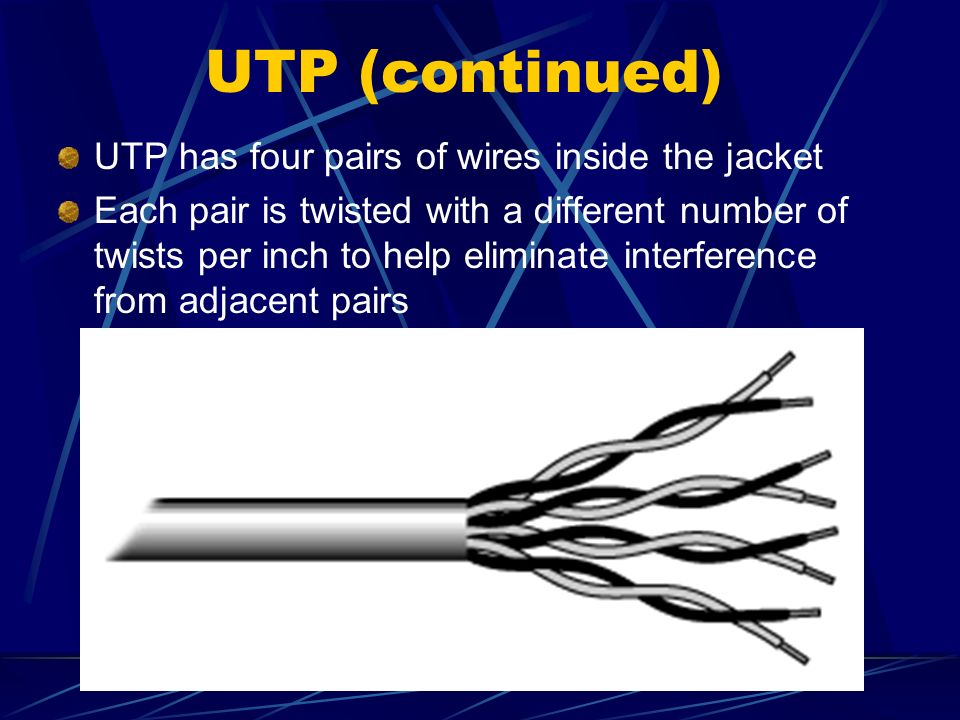 UTP (continued)

UTP has four pairs of wires inside the jacket

Each pair is twisted with a different number of twists per inch to help eliminate interference from adjacent pairs